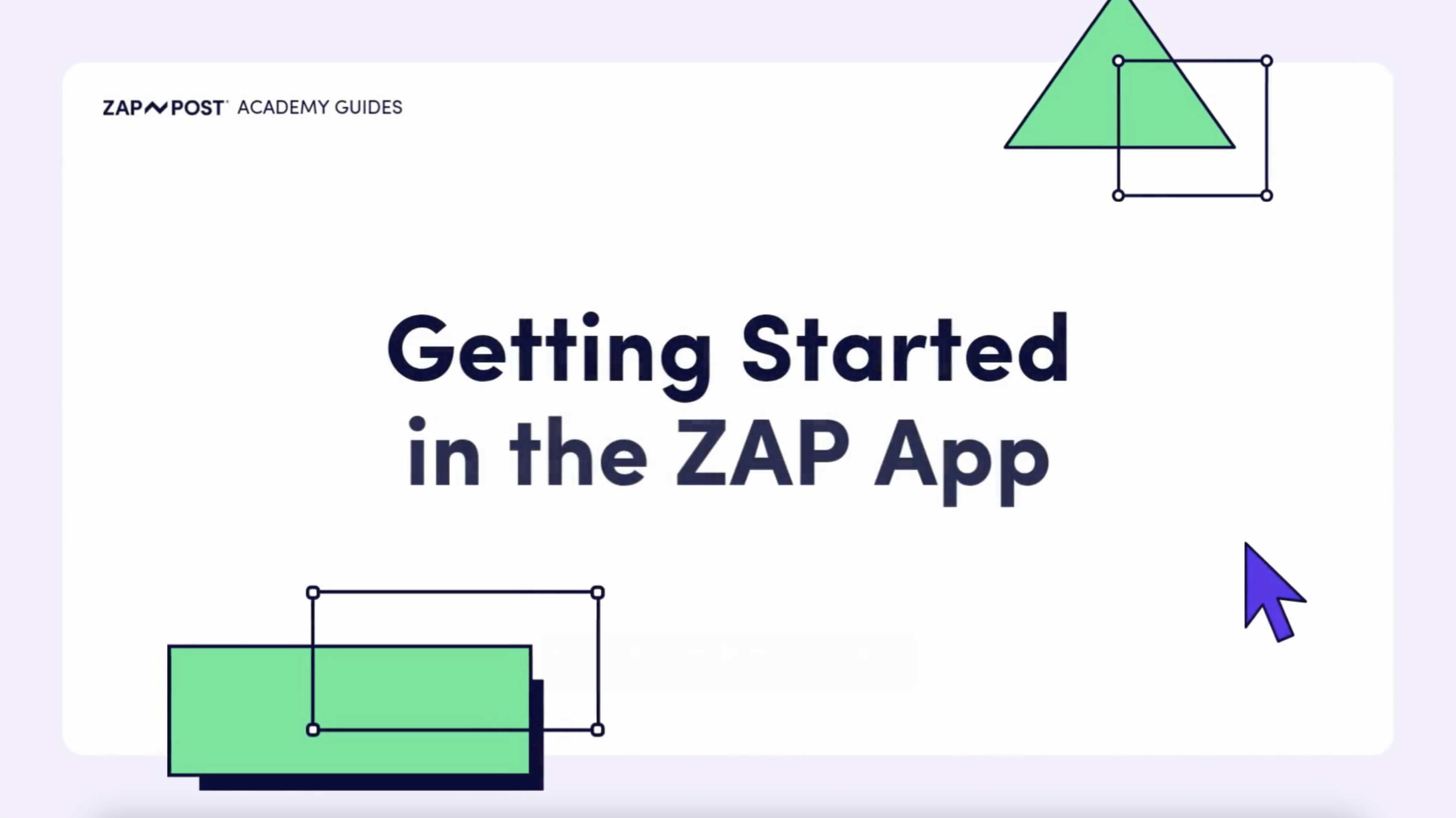 ZAP POST ACADEMY GUIDES

Getting Started in the ZAP App